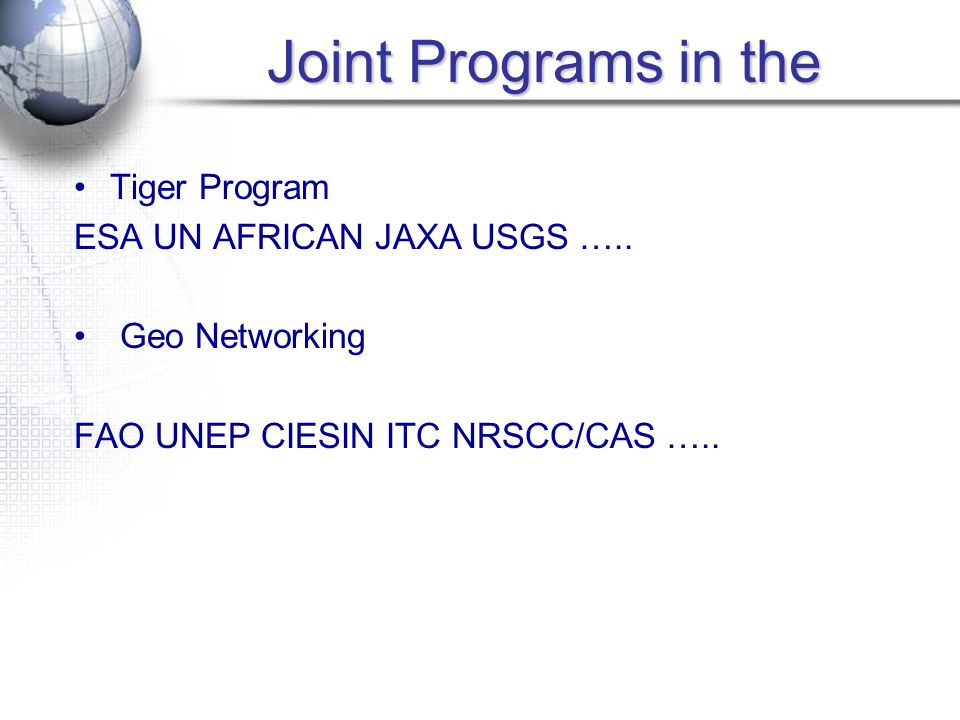 Joint Programs in the

• Tiger Program
ESA UN AFRICAN JAXA USGS …..

• Geo Networking

FAO UNEP CIESIN ITC NRSCC/CAS …..